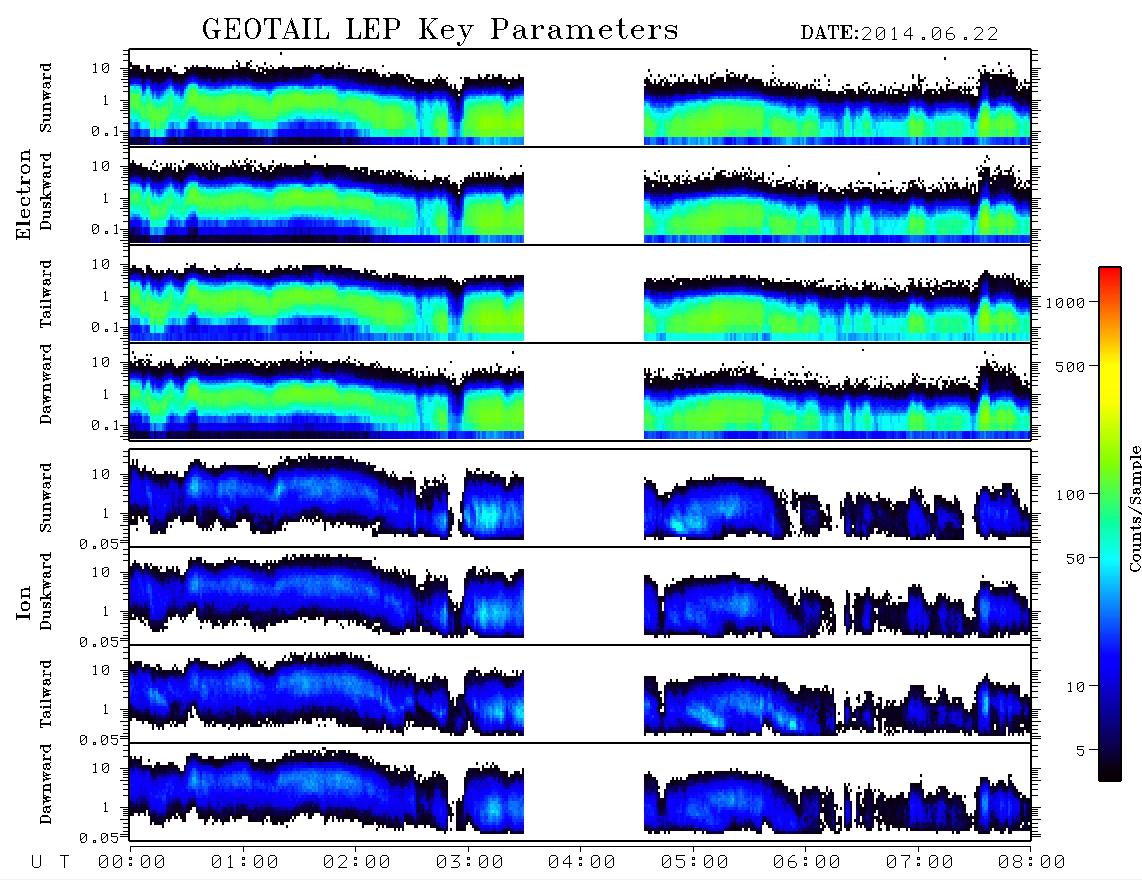 GEOTAIL LEP Key Parameters DATE:2014.06.22

Electron

Sunward
10
1
0.1

Duskward
10
1
0.1

Tailward
10
1
0.1

Dawnward
10
1
0.1

Ion

Sunward
10
1
0.05

Duskward
10
1
0.05

Tailward
10
1
0.05

Dawnward
10
1
0.05

U T 00:00 01:00 02:00 03:00 04:00 05:00 06:00 07:00 08:00

1000
500
100
50
10
5
Counts/Sample